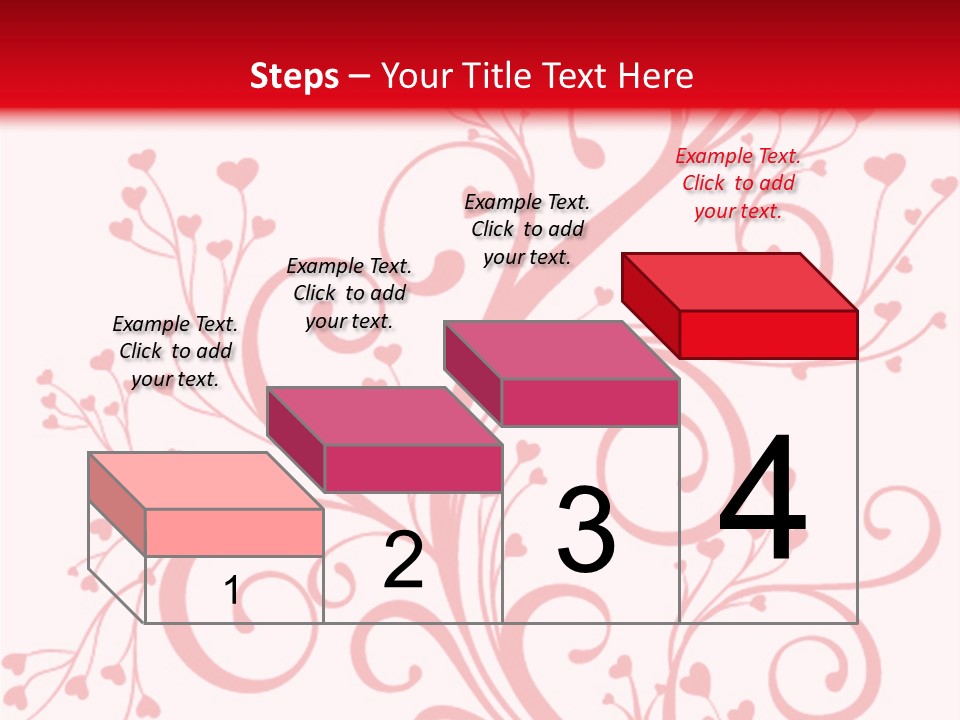 Steps – Your Title Text Here

Example Text. Click to add your text.

Example Text. Click to add your text.

Example Text. Click to add your text.

Example Text. Click to add your text.

1

2

3

4